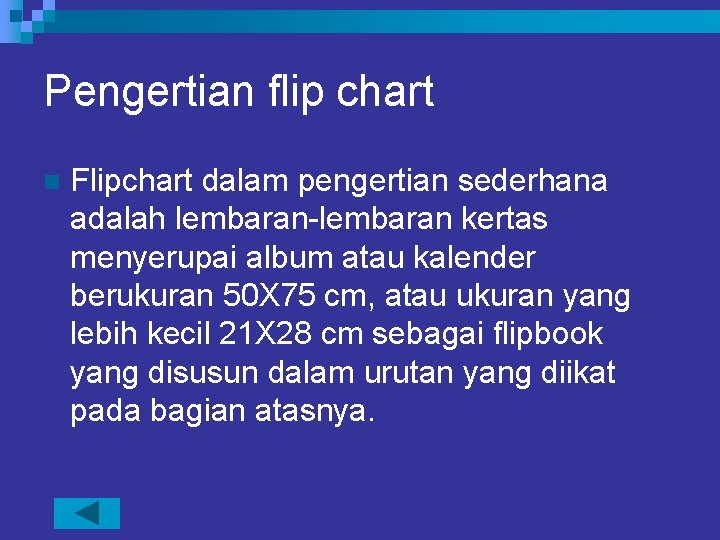 Pengertian flip chart

Flipchart dalam pengertian sederhana adalah lembaran-lembaran kertas menyerupai album atau kalender berukuran 50X75 cm, atau ukuran yang lebih kecil 21X28 cm sebagai flipbook yang disusun dalam urutan yang diikat pada bagian atasnya.